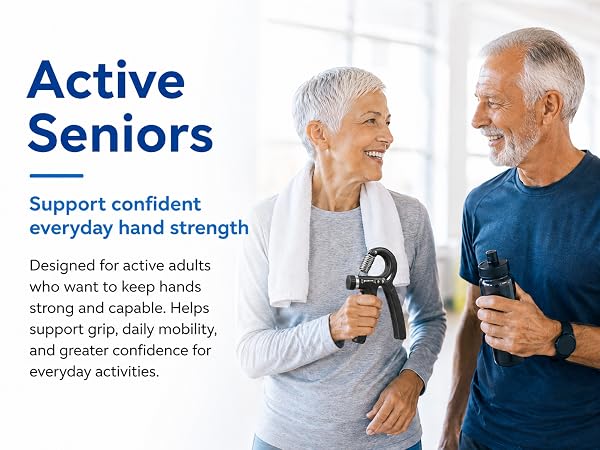 Active Seniors

Support confident everyday hand strength

Designed for active adults who want to keep hands strong and capable. Helps support grip, daily mobility, and greater confidence for everyday activities.